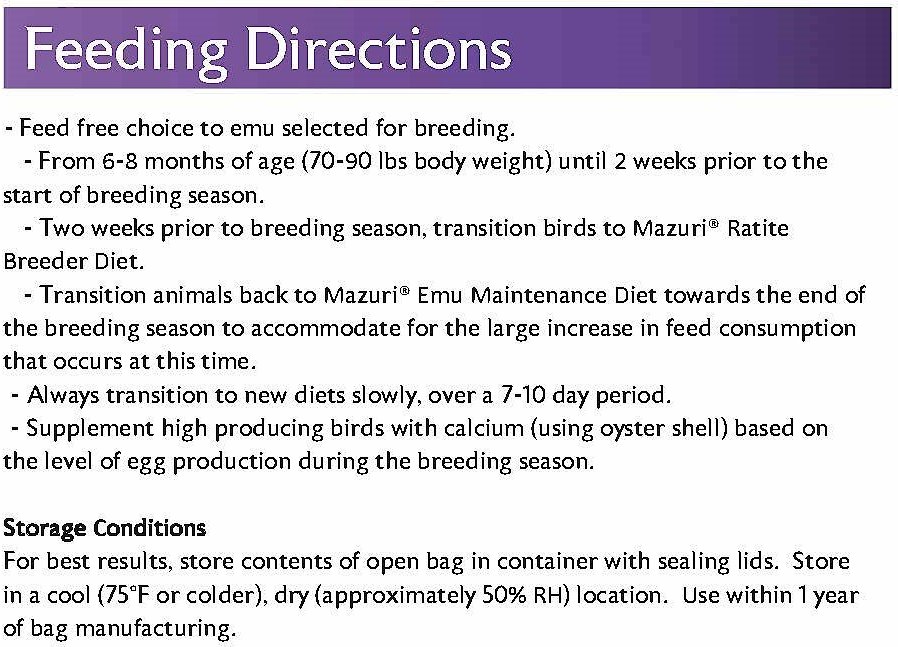 Feeding Directions

- Feed free choice to emu selected for breeding.

- From 6-8 months of age (70-90 lbs body weight) until 2 weeks prior to the start of breeding season.

- Two weeks prior to breeding season, transition birds to Mazuri® Ratite Breeder Diet.

- Transition animals back to Mazuri® Emu Maintenance Diet towards the end of the breeding season to accommodate for the large increase in feed consumption that occurs at this time.

- Always transition to new diets slowly, over a 7-10 day period.

- Supplement high producing birds with calcium (using oyster shell) based on the level of egg production during the breeding season.

Storage Conditions
For best results, store contents of open bag in container with sealing lids. Store in a cool (75°F or colder), dry (approximately 50% RH) location. Use within 1 year of bag manufacturing.